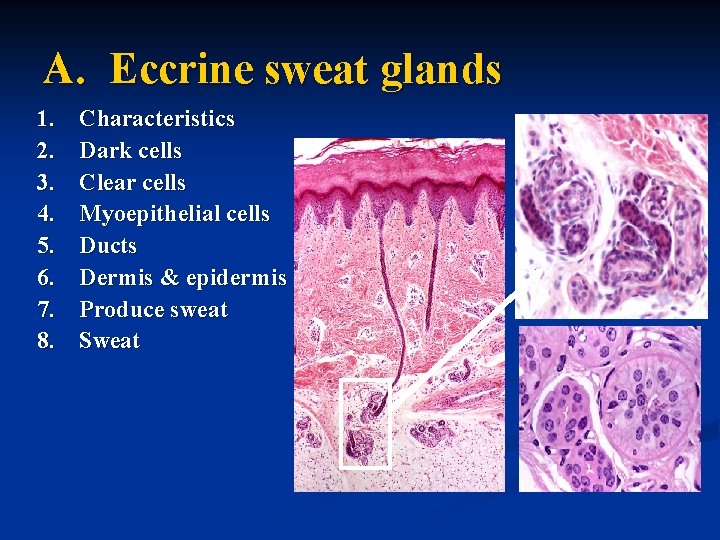 A. Eccrine sweat glands

1. Characteristics
2. Dark cells
3. Clear cells
4. Myoepithelial cells
5. Ducts
6. Dermis & epidermis
7. Produce sweat
8. Sweat